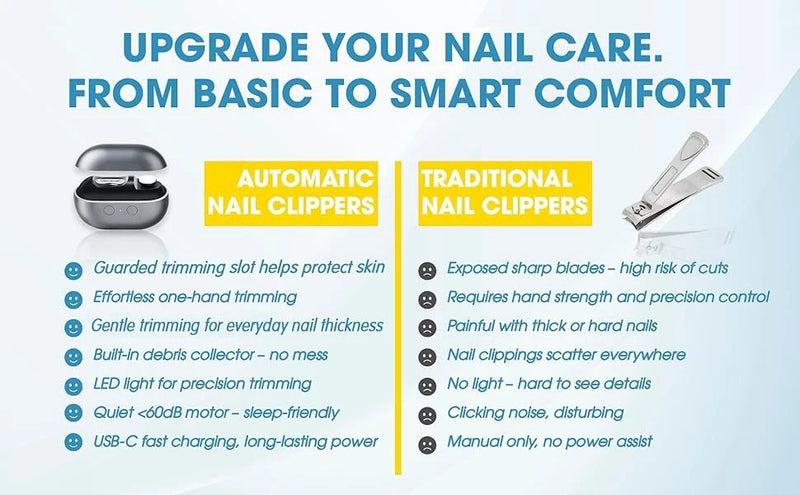 UPGRADE YOUR NAIL CARE.
FROM BASIC TO SMART COMFORT

AUTOMATIC NAIL CLIPPERS

Guarded trimming slot helps protect skin
Effortless one-hand trimming
Gentle trimming for everyday nail thickness
Built-in debris collector – no mess
LED light for precision trimming
Quiet <60dB motor – sleep-friendly
USB-C fast charging, long-lasting power

TRADITIONAL NAIL CLIPPERS

Exposed sharp blades – high risk of cuts
Requires hand strength and precision control
Painful with thick or hard nails
Nail clippings scatter everywhere
No light – hard to see details
Clicking noise, disturbing
Manual only, no power assist